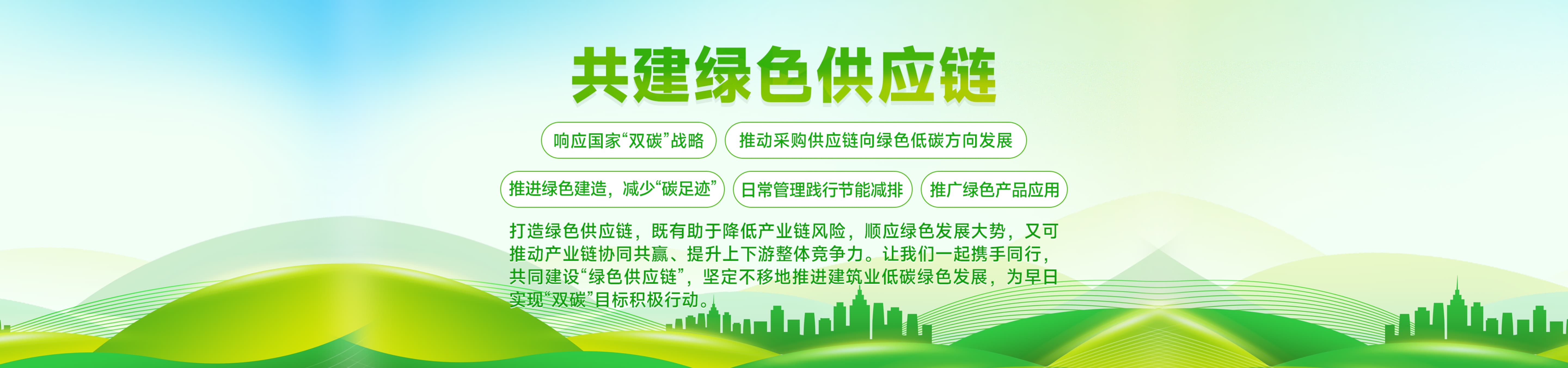 共建绿色供应链

响应国家“双碳”战略

推动采购供应链向绿色低碳方向发展

推进绿色建造，减少“碳足迹”

日常管理践行节能减排

推广绿色产品应用

打造绿色供应链，既有助于降低产业链风险，顺应绿色发展大势，又可推动产业链协同共赢、提升上下游整体竞争力。让我们一起携手同行，共同建设“绿色供应链”，坚定不移地推进建筑业低碳绿色发展，为早日实现“双碳”目标积极行动。